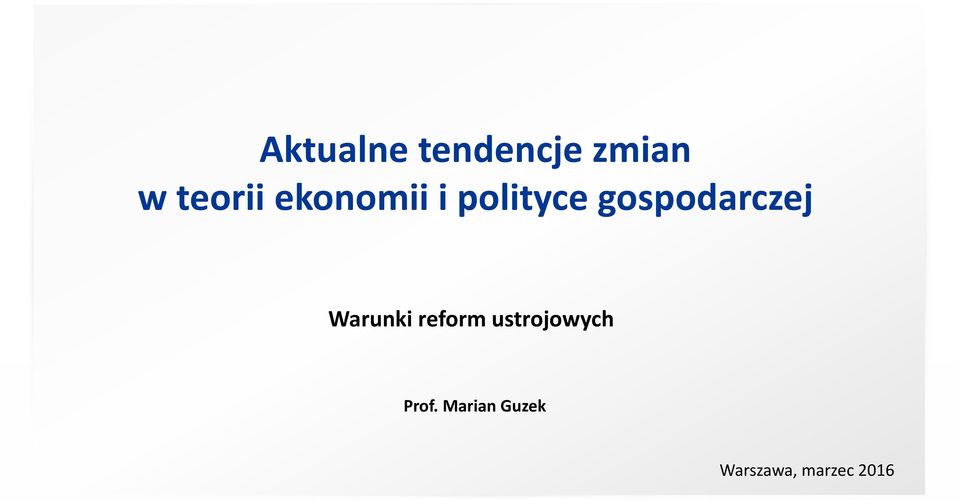 Aktualne tendencje zmian
w teorii ekonomii i polityce gospodarczej

Warunki reform ustrojowych

Prof. Marian Guzek

Warszawa, marzec 2016